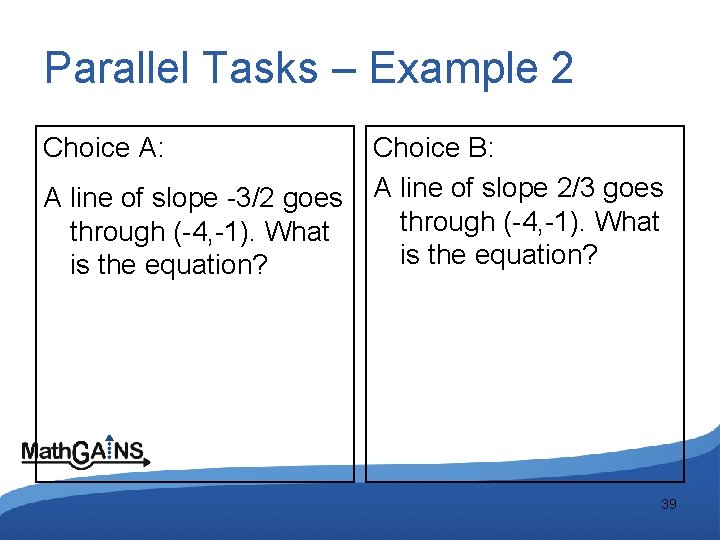 Parallel Tasks – Example 2

Choice A:

A line of slope -3/2 goes through (-4,-1). What is the equation?

Choice B:

A line of slope 2/3 goes through (-4,-1). What is the equation?

MathGAINS

39